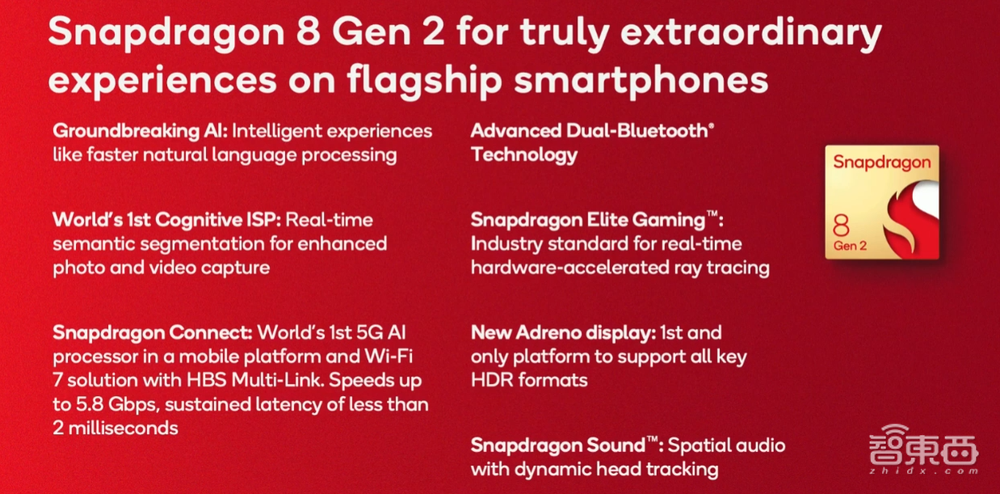 Snapdragon 8 Gen 2 for truly extraordinary experiences on flagship smartphones

Groundbreaking AI: Intelligent experiences like faster natural language processing

World's 1st Cognitive ISP: Real-time semantic segmentation for enhanced photo and video capture

Snapdragon Connect: World's 1st 5G AI processor in a mobile platform and Wi-Fi 7 solution with HBS Multi-Link. Speeds up to 5.8 Gbps, sustained latency of less than 2 milliseconds

Advanced Dual-Bluetooth® Technology

Snapdragon Elite Gaming™: Industry standard for real-time hardware-accelerated ray tracing

New Adreno display: 1st and only platform to support all key HDR formats

Snapdragon Sound™: Spatial audio with dynamic head tracking

Snapdragon
8
Gen 2

智東西
zhidx.com